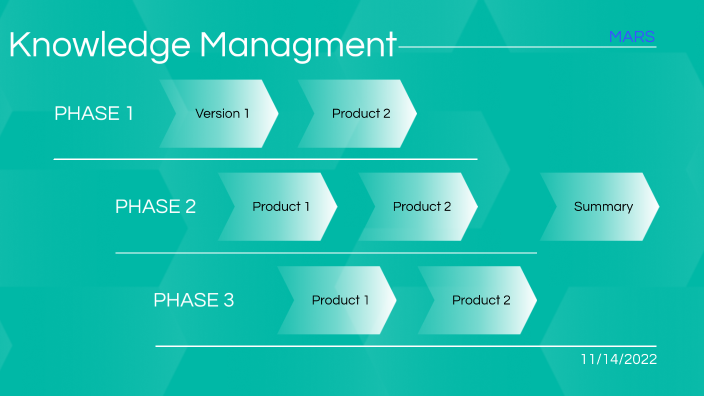 Knowledge Managment

MARS

PHASE 1

Version 1

Product 2

PHASE 2

Product 1

Product 2

Summary

PHASE 3

Product 1

Product 2

11/14/2022